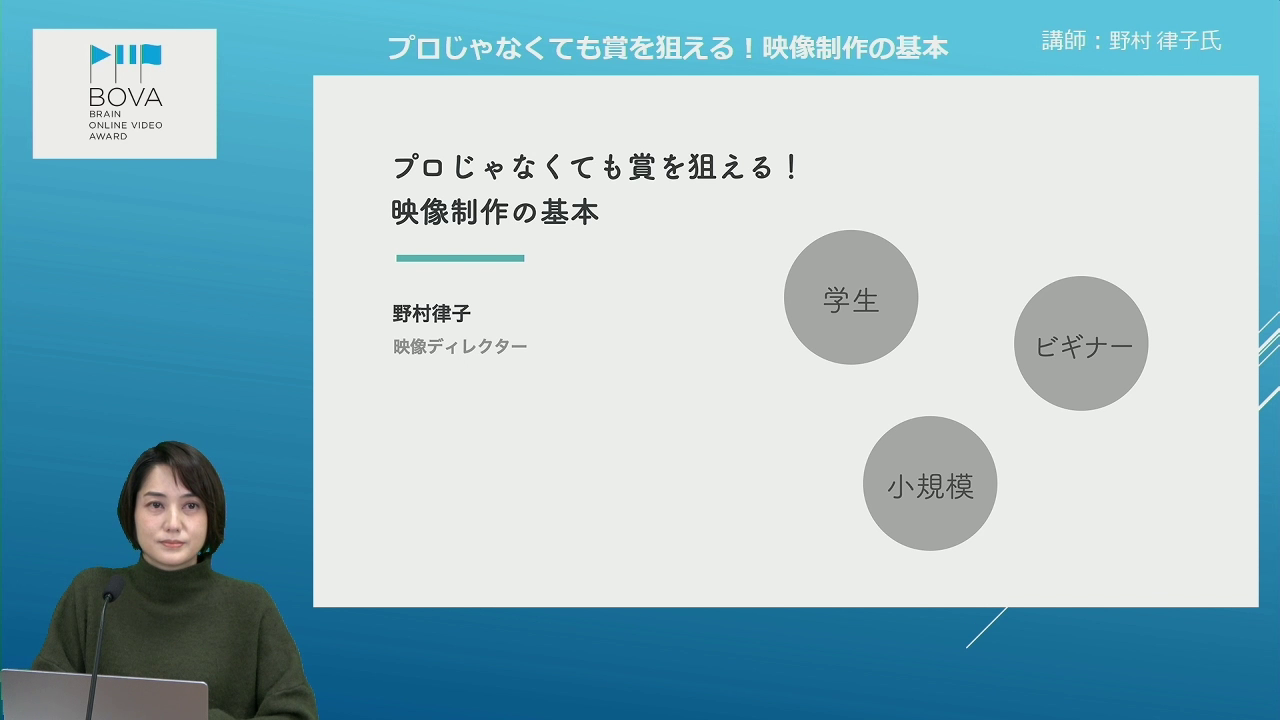 BOVA
BRAIN
ONLINE VIDEO
AWARD

プロじゃなくても賞を狙える！映像制作の基本

講師：野村 律子氏

プロじゃなくても賞を狙える！
映像制作の基本

野村律子
映像ディレクター

学生

ビギナー

小規模